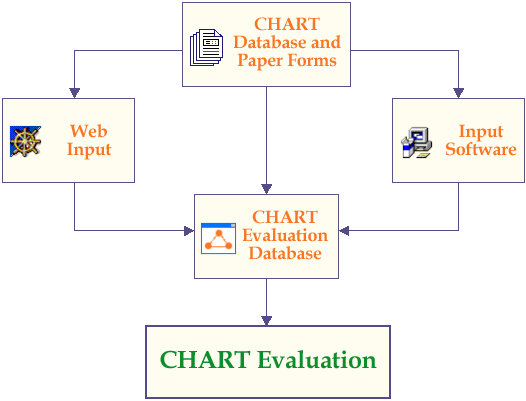 CHART Database and Paper Forms

Web Input

Input Software

CHART Evaluation Database

CHART Evaluation